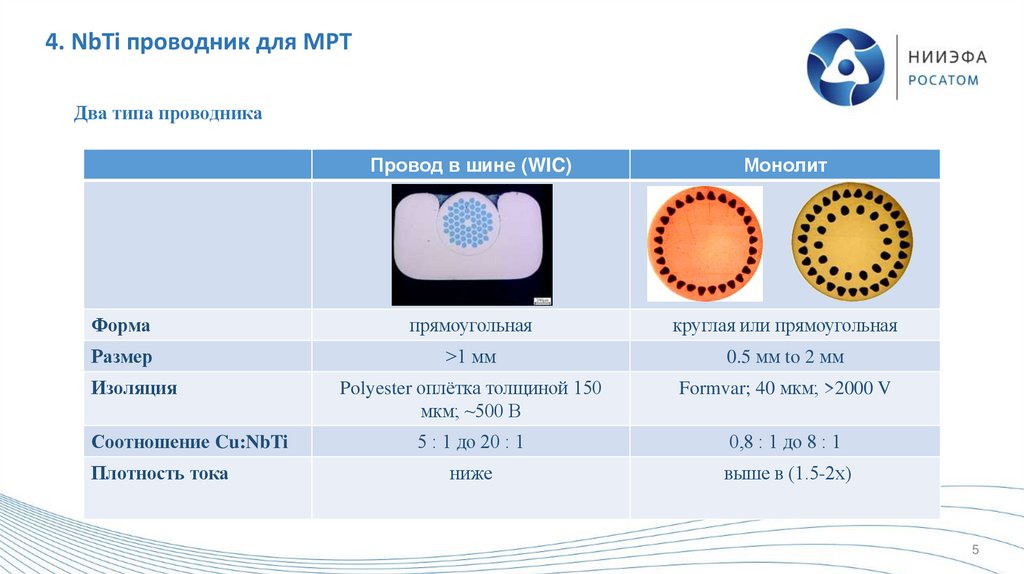 4. NbTi проводник для МРТ

НИИЭФА
РОСАТОМ

Два типа проводника

| | Провод в шине (WIC) | Монолит |
|---|---|---|
| | | |
| Форма | прямоугольная | круглая или прямоугольная |
| Размер | >1 мм | 0.5 мм to 2 мм |
| Изоляция | Polyester оплётка толщиной 150 мкм; ~500 В | Formvar; 40 мкм; >2000 V |
| Соотношение Cu:NbTi | 5 : 1 до 20 : 1 | 0,8 : 1 до 8 : 1 |
| Плотность тока | ниже | выше в (1.5-2х) |

5